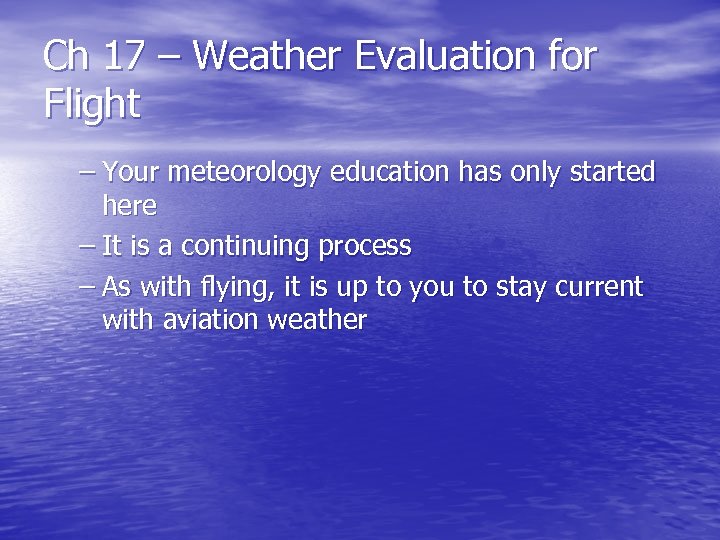 Ch 17 – Weather Evaluation for Flight

– Your meteorology education has only started here
– It is a continuing process
– As with flying, it is up to you to stay current with aviation weather